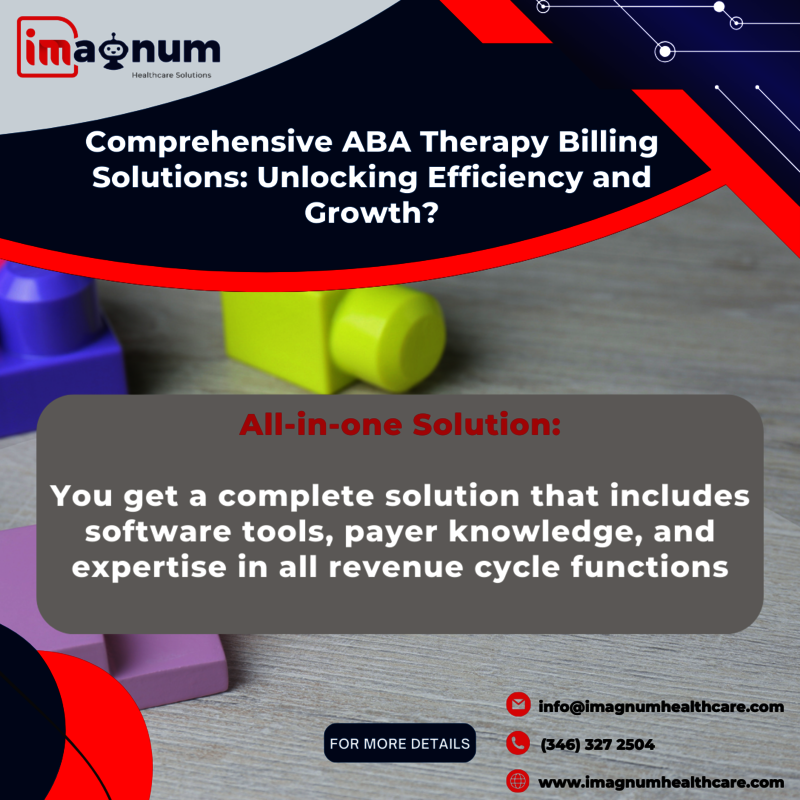 imagnum
Healthcare Solutions

Comprehensive ABA Therapy Billing Solutions: Unlocking Efficiency and Growth?

All-in-one Solution:

You get a complete solution that includes software tools, payer knowledge, and expertise in all revenue cycle functions

FOR MORE DETAILS

info@imagnumhealthcare.com

(346) 327 2504

www.imagnumhealthcare.com